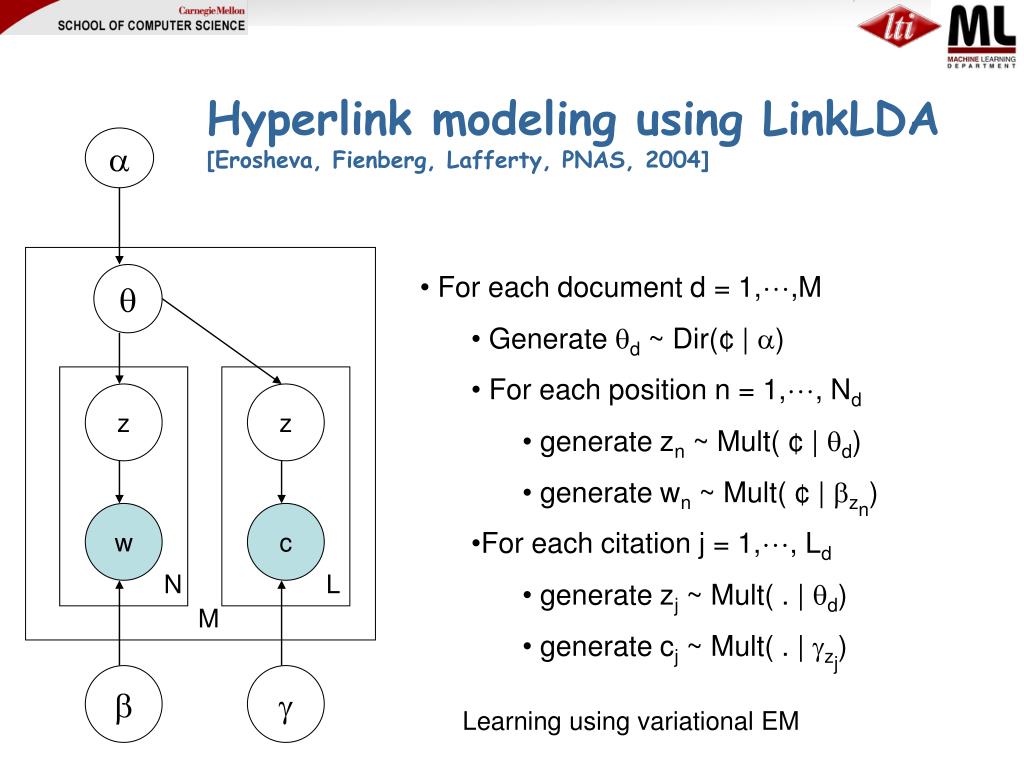 Carnegie Mellon
SCHOOL OF COMPUTER SCIENCE

lti

ML
MACHINE LEARNING DEPARTMENT

Hyperlink modeling using LinkLDA
[Erosheva, Fienberg, Lafferty, PNAS, 2004]

$\alpha$

$\theta$

z

z

w

c

N

L

M

$\beta$

$\gamma$

• For each document d = 1,$\cdots$,M

• Generate $\theta_d$ ~ Dir(¢ | $\alpha$)

• For each position n = 1,$\cdots$, $N_d$

• generate $z_n$ ~ Mult( ¢ | $\theta_d$)

• generate $w_n$ ~ Mult( ¢ | $\beta_{z_n}$)

•For each citation j = 1,$\cdots$, $L_d$

• generate $z_j$ ~ Mult( . | $\theta_d$)

• generate $c_j$ ~ Mult( . | $\gamma_{z_j}$)

Learning using variational EM